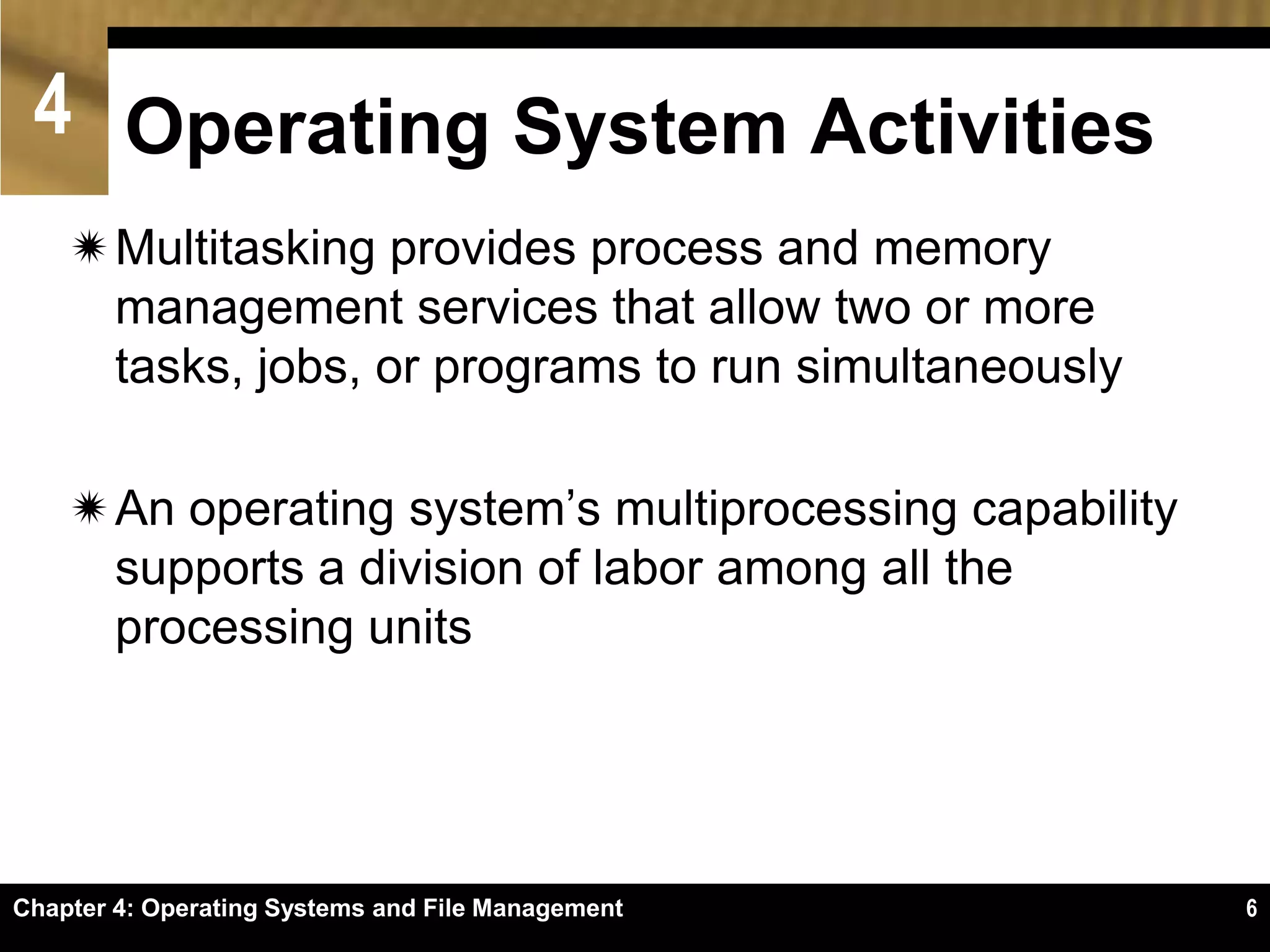 4

Operating System Activities

✷ Multitasking provides process and memory management services that allow two or more tasks, jobs, or programs to run simultaneously

✷ An operating system’s multiprocessing capability supports a division of labor among all the processing units

Chapter 4: Operating Systems and File Management

6